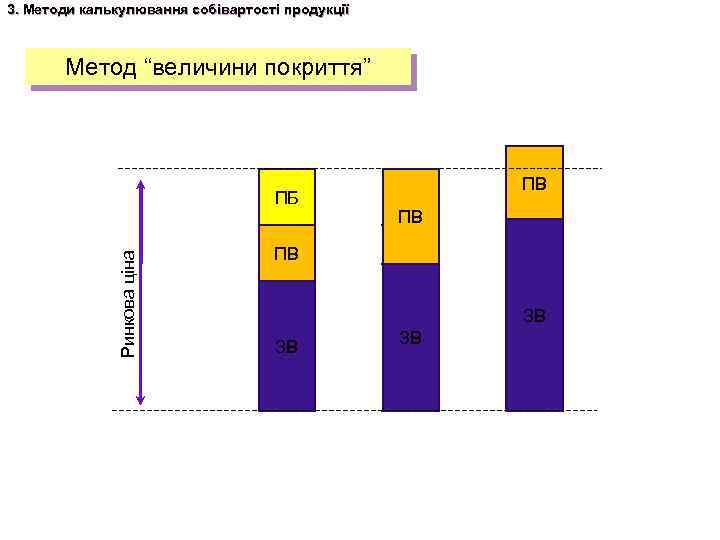 3. Методи калькулювання собівартості продукції

Метод “величини покриття”

Ринкова ціна

ПБ

ПВ

ЗВ

ПВ

ЗВ

ПВ

ЗВ